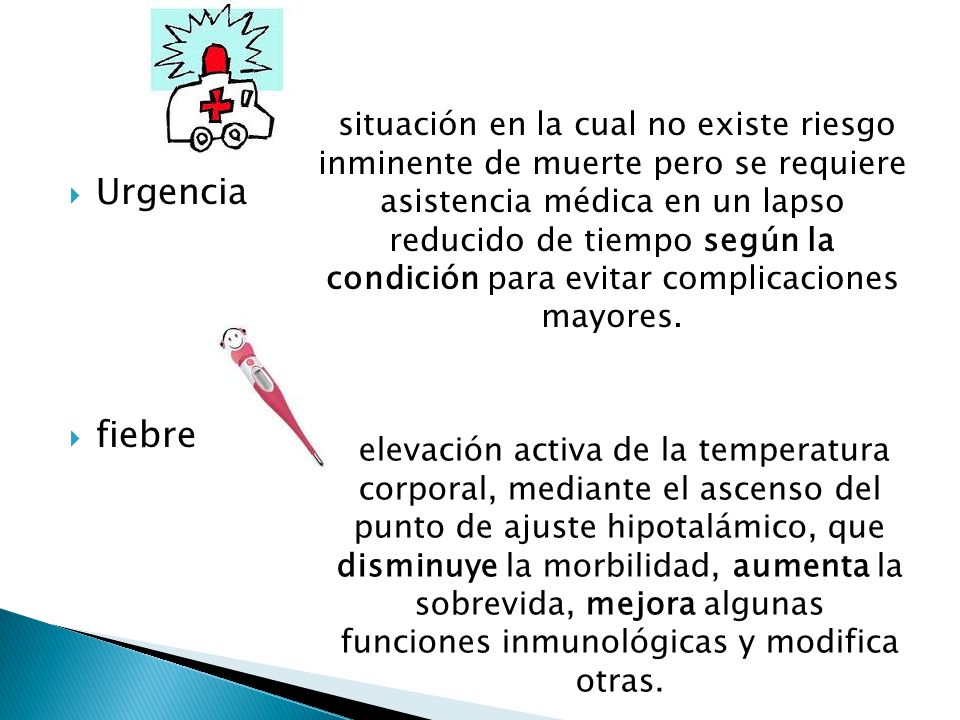 Urgencia

situación en la cual no existe riesgo inminente de muerte pero se requiere asistencia médica en un lapso reducido de tiempo según la condición para evitar complicaciones mayores.

fiebre

elevación activa de la temperatura corporal, mediante el ascenso del punto de ajuste hipotalámico, que disminuye la morbilidad, aumenta la sobrevida, mejora algunas funciones inmunológicas y modifica otras.